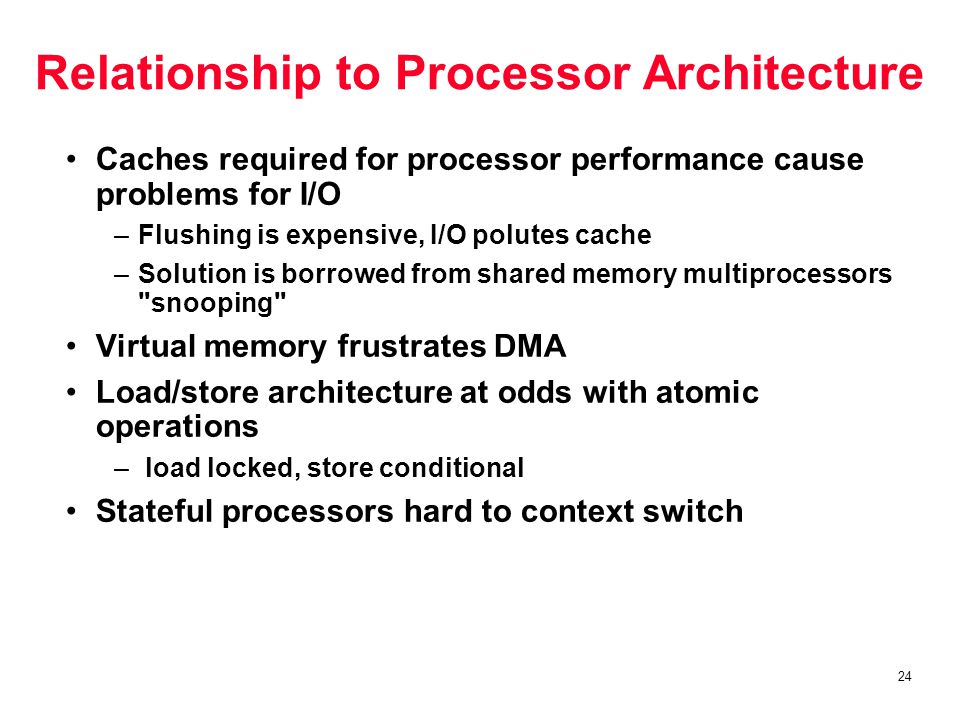 Relationship to Processor Architecture

• Caches required for processor performance cause problems for I/O
– Flushing is expensive, I/O polutes cache
– Solution is borrowed from shared memory multiprocessors "snooping"
• Virtual memory frustrates DMA
• Load/store architecture at odds with atomic operations
– load locked, store conditional
• Stateful processors hard to context switch

24